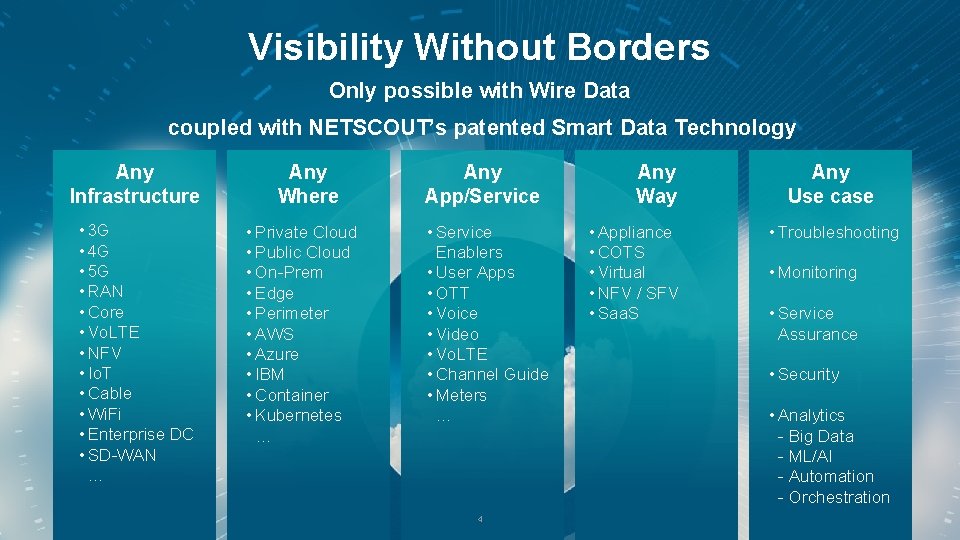 Visibility Without Borders

Only possible with Wire Data

coupled with NETSCOUT's patented Smart Data Technology

Any Infrastructure

• 3G
• 4G
• 5G
• RAN
• Core
• VoLTE
• NFV
• IoT
• Cable
• WiFi
• Enterprise DC
• SD-WAN
…

Any Where

• Private Cloud
• Public Cloud
• On-Prem
• Edge
• Perimeter
• AWS
• Azure
• IBM
• Container
• Kubernetes
…

Any App/Service

• Service Enablers
• User Apps
• OTT
• Voice
• Video
• VoLTE
• Channel Guide
• Meters
…

Any Way

• Appliance
• COTS
• Virtual
• NFV / SFV
• SaaS

Any Use case

• Troubleshooting

• Monitoring

• Service Assurance

• Security

• Analytics
- Big Data
- ML/AI
- Automation
- Orchestration

4